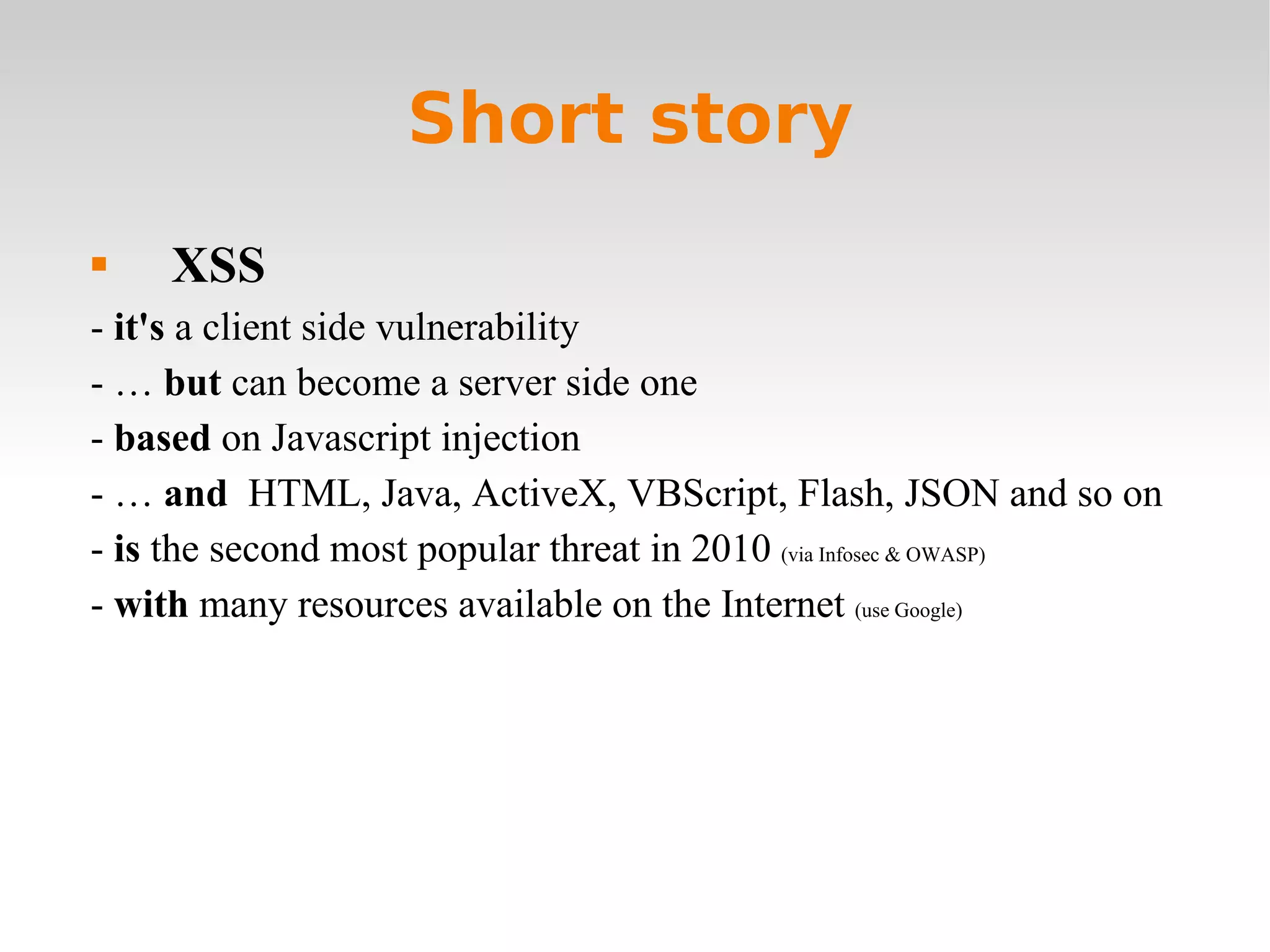 Short story

▪ XSS

- it's a client side vulnerability

- … but can become a server side one

- based on Javascript injection

- … and HTML, Java, ActiveX, VBScript, Flash, JSON and so on

- is the second most popular threat in 2010 (via Infosec & OWASP)

- with many resources available on the Internet (use Google)